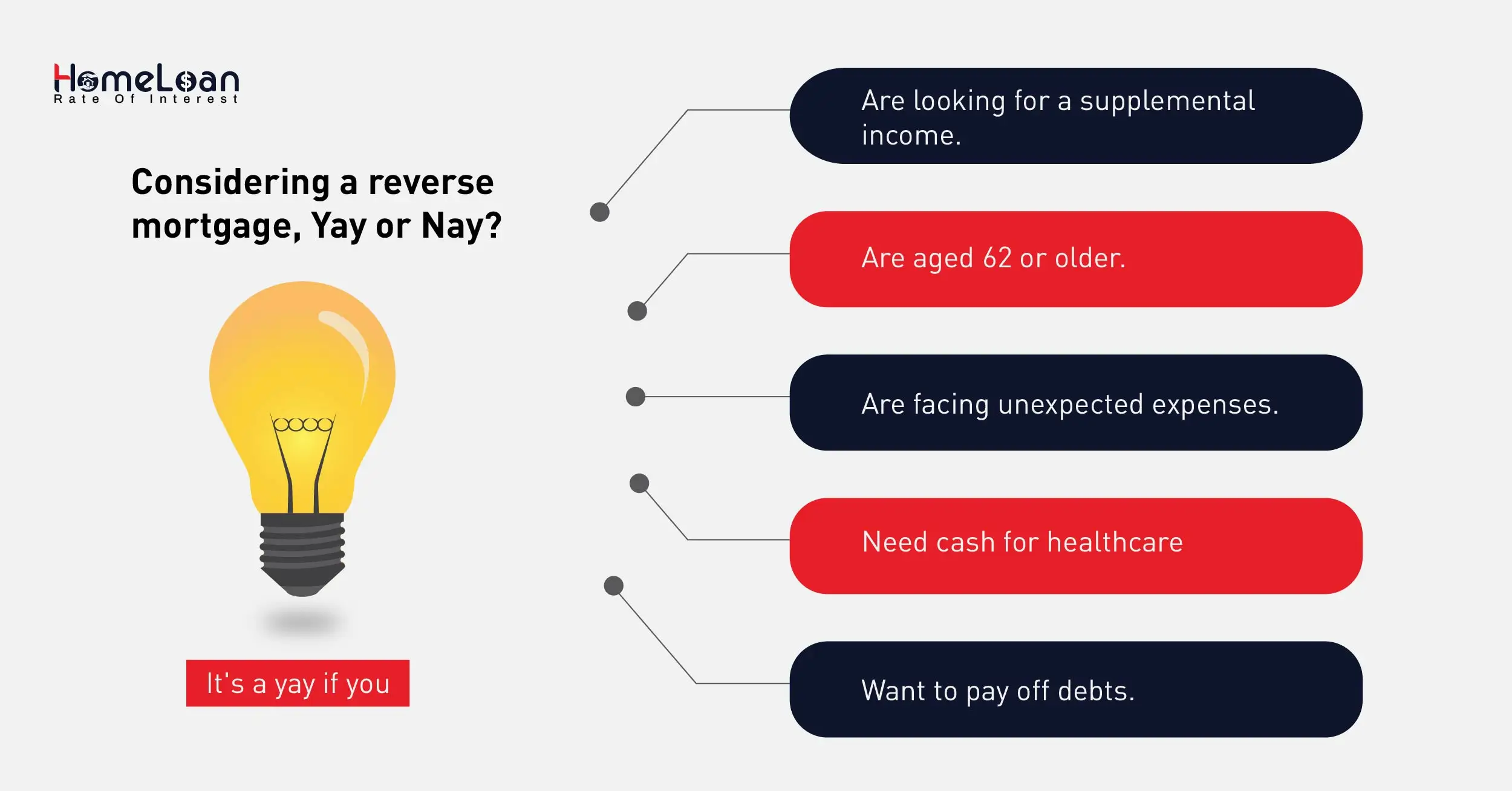 HomeLoan
Rate Of Interest

Considering a reverse mortgage, Yay or Nay?

It's a yay if you

Are looking for a supplemental income.

Are aged 62 or older.

Are facing unexpected expenses.

Need cash for healthcare

Want to pay off debts.